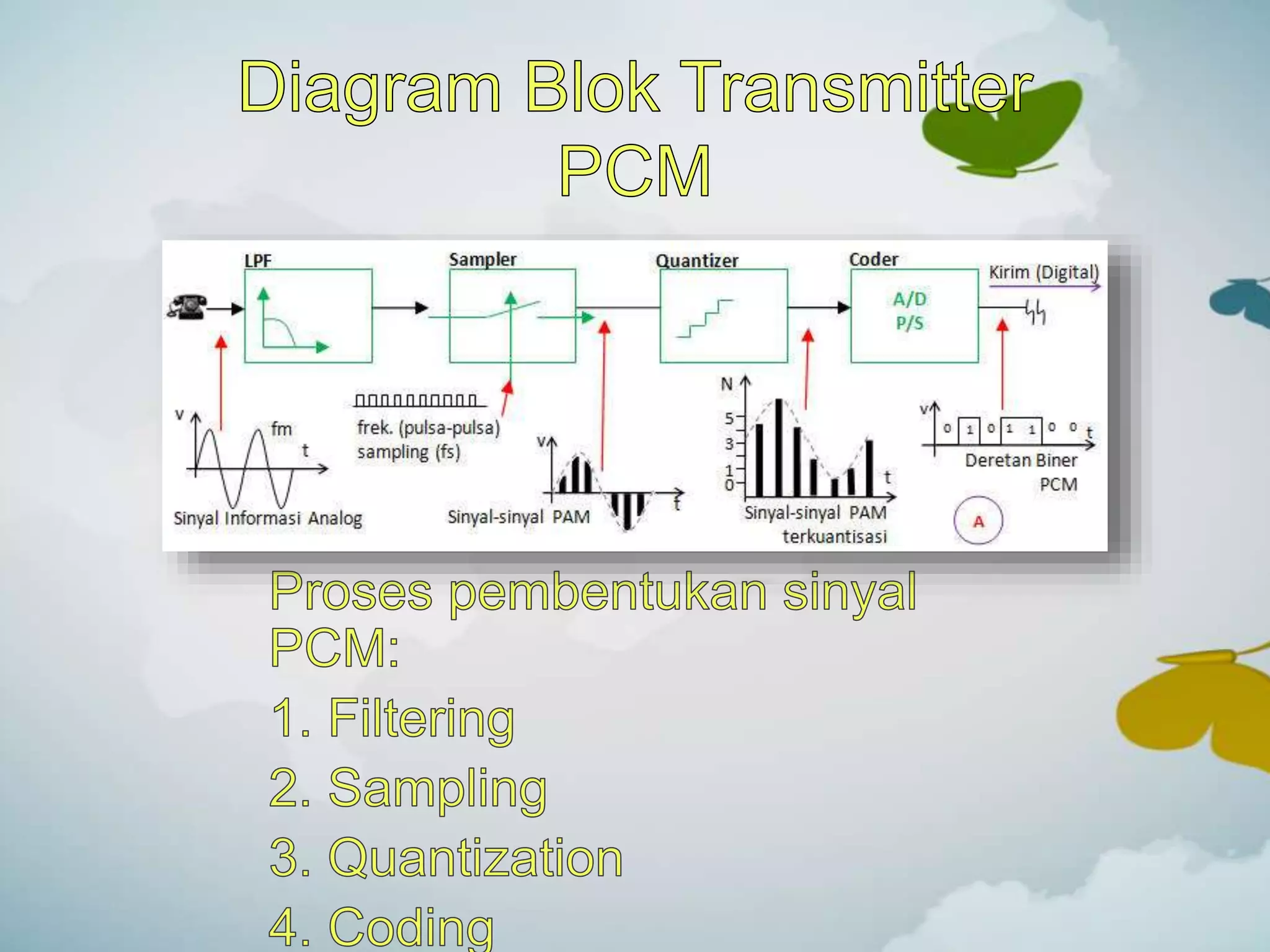 Diagram Blok Transmitter PCM

LPF

Sampler

Quantizer

Coder

A/D
P/S

Kirim (Digital)

v

fm

t

Sinyal Informasi Analog

frek. (pulsa-pulsa) sampling (fs)

v

t

Sinyal-sinyal PAM

N

5
3
1
0

t

Sinyal-sinyal PAM terkuantisasi

v

0 1 0 1 1 0 0

t

Deretan Biner PCM

A

Proses pembentukan sinyal PCM:

1. Filtering

2. Sampling

3. Quantization

4. Coding